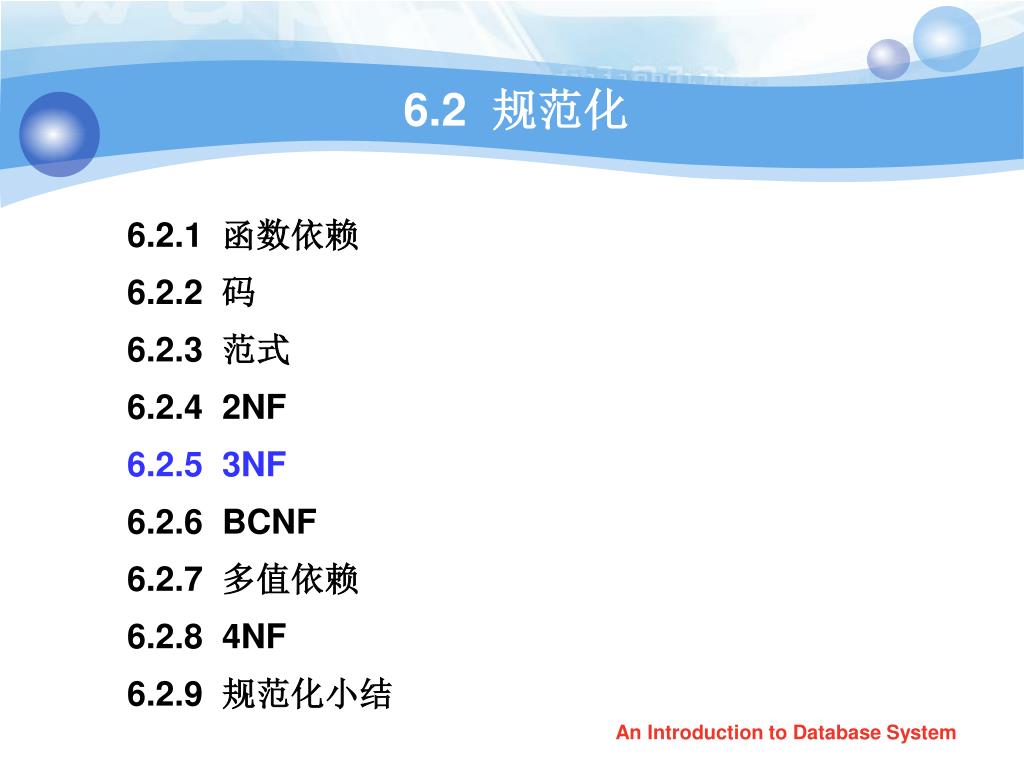 6.2 规范化

6.2.1 函数依赖
6.2.2 码
6.2.3 范式
6.2.4 2NF
6.2.5 3NF
6.2.6 BCNF
6.2.7 多值依赖
6.2.8 4NF
6.2.9 规范化小结

An Introduction to Database System